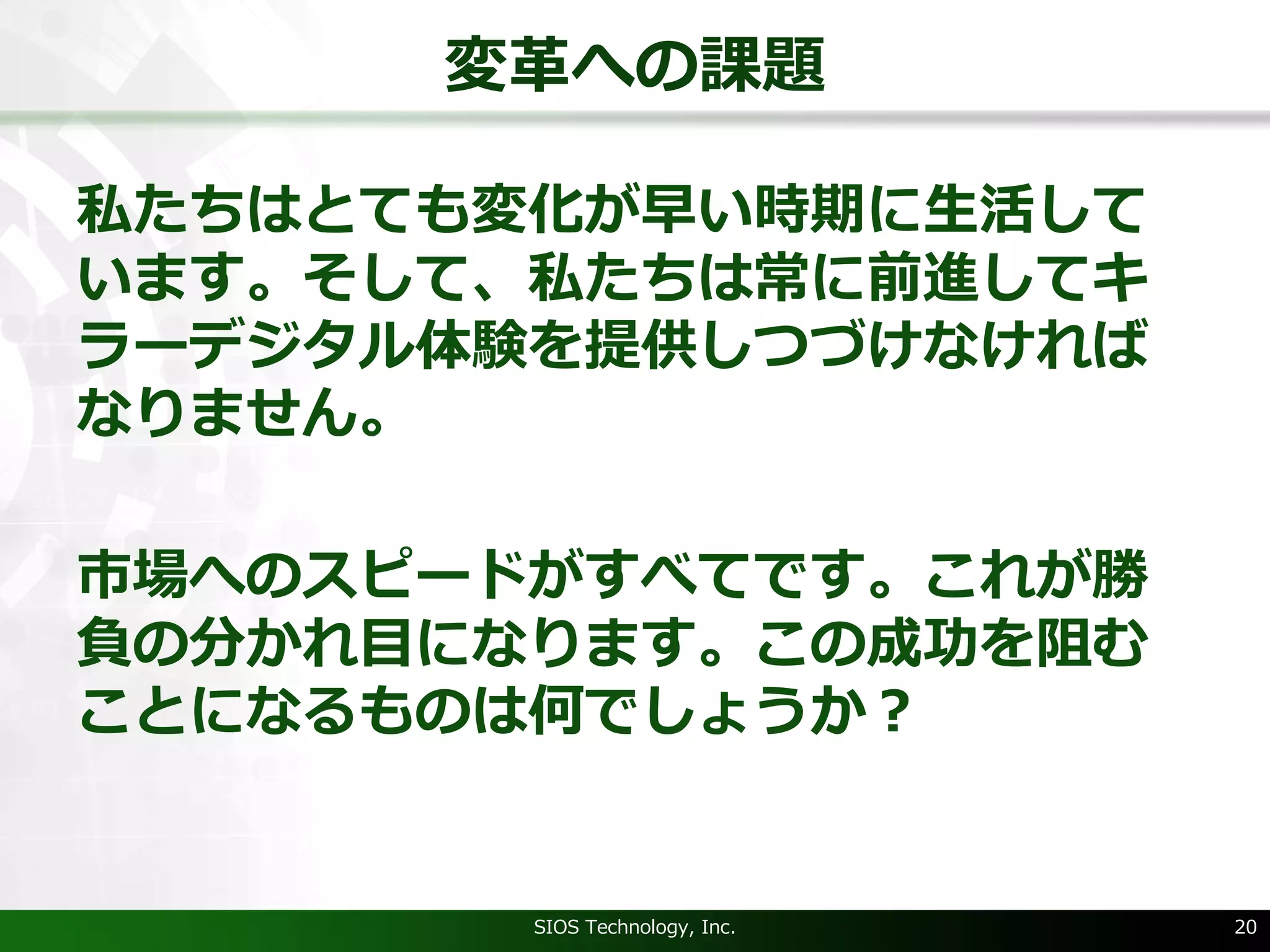 変革への課題

私たちはとても変化が早い時期に生活しています。そして、私たちは常に前進してキラーデジタル体験を提供しつづけなければなりません。

市場へのスピードがすべてです。これが勝負の分かれ目になります。この成功を阻むことになるものは何でしょうか？

SIOS Technology, Inc.

20